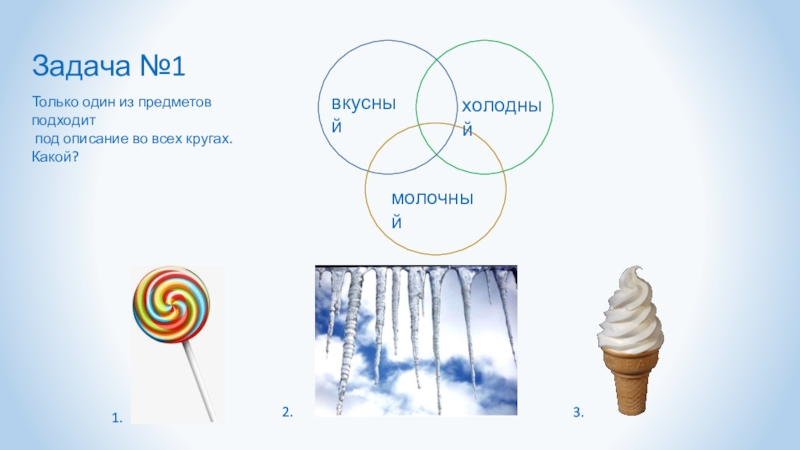 Задача №1

Только один из предметов подходит
под описание во всех кругах. Какой?

вкусный

холодный

молочный

1.

2.

3.